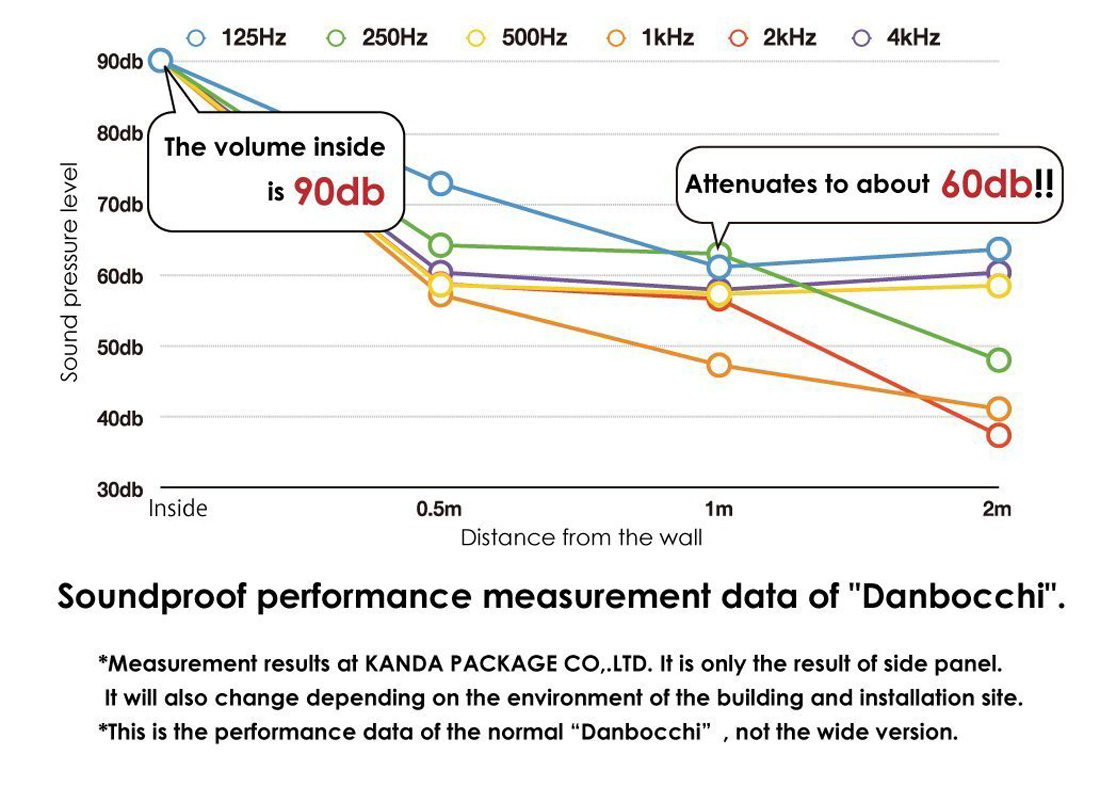 125Hz 250Hz 500Hz 1kHz 2kHz 4kHz

90db
80db
70db
60db
50db
40db
30db

Sound pressure level

The volume inside is 90db

Attenuates to about 60db!!

Inside 0.5m 1m 2m

Distance from the wall

Soundproof performance measurement data of "Danbocchi".

*Measurement results at KANDA PACKAGE CO,.LTD. It is only the result of side panel. It will also change depending on the environment of the building and installation site.
*This is the performance data of the normal “Danbocchi” , not the wide version.